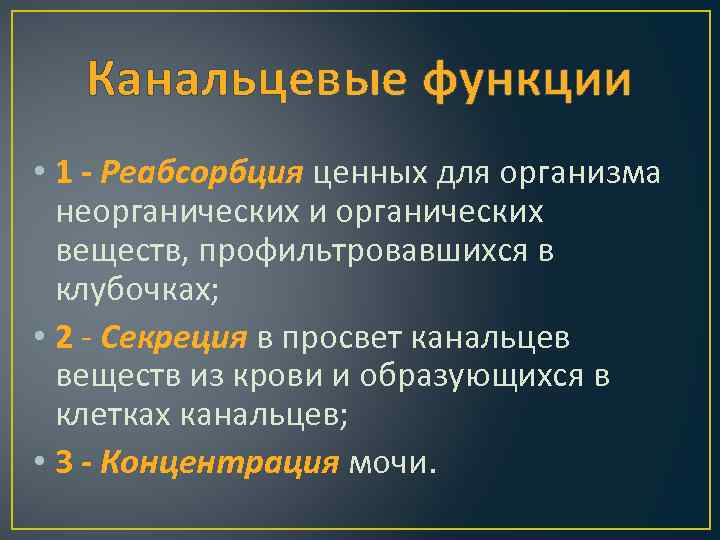 Канальцевые функции

• 1 - Реабсорбция ценных для организма неорганических и органических веществ, профильтровавшихся в клубочках;

• 2 - Секреция в просвет канальцев веществ из крови и образующихся в клетках канальцев;

• 3 - Концентрация мочи.